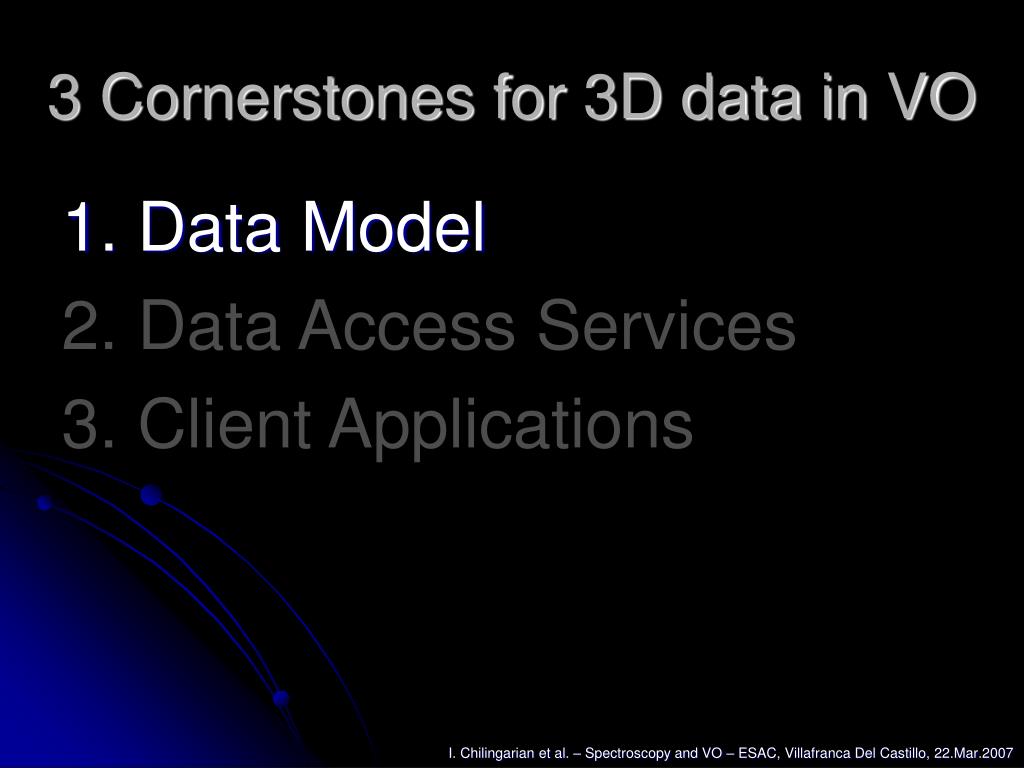 3 Cornerstones for 3D data in VO

1. Data Model
2. Data Access Services
3. Client Applications

I. Chilingarian et al. – Spectroscopy and VO – ESAC, Villafranca Del Castillo, 22.Mar.2007